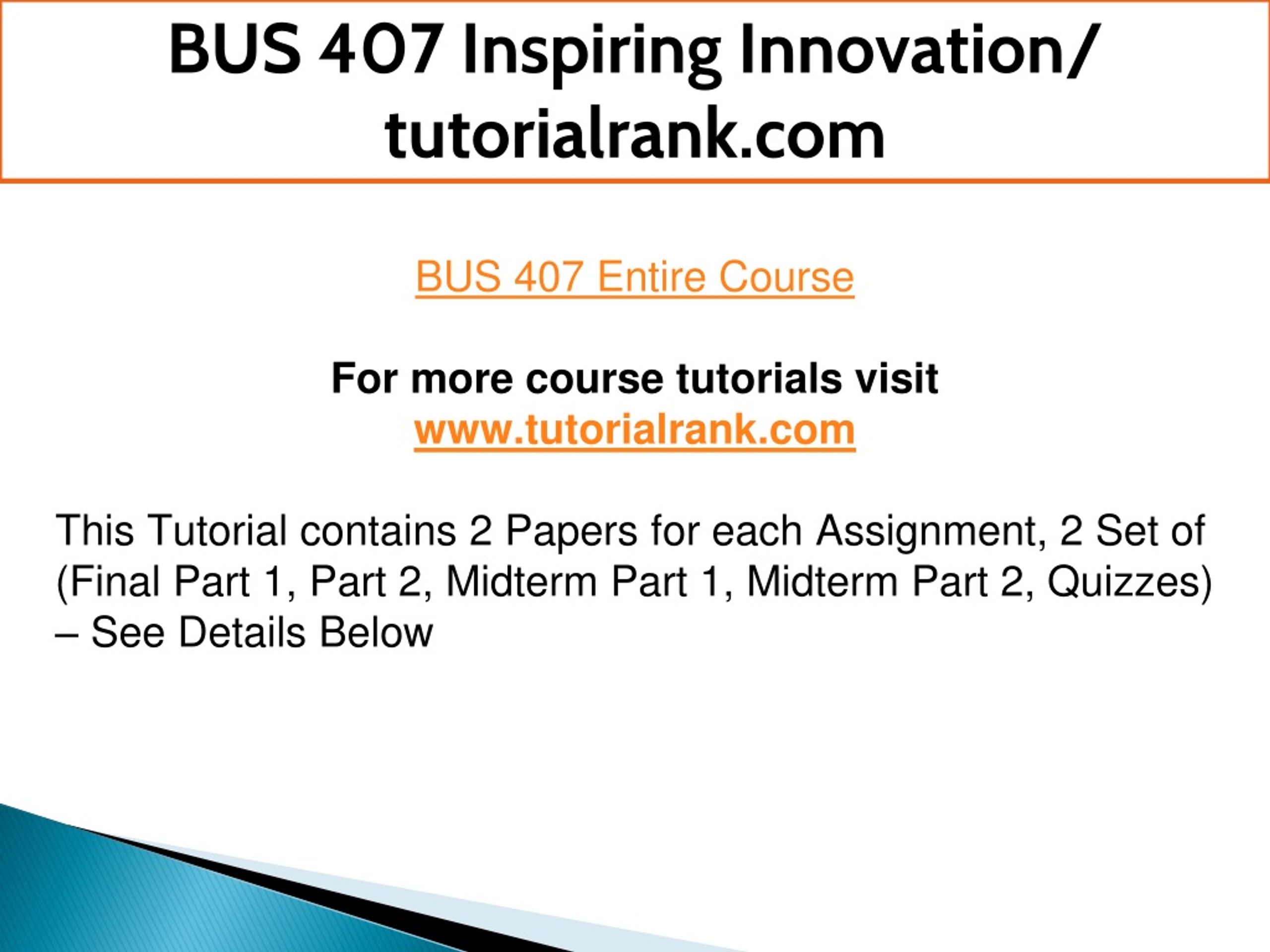 BUS 407 Inspiring Innovation/ tutorialrank.com

BUS 407 Entire Course

For more course tutorials visit
www.tutorialrank.com

This Tutorial contains 2 Papers for each Assignment, 2 Set of (Final Part 1, Part 2, Midterm Part 1, Midterm Part 2, Quizzes) – See Details Below